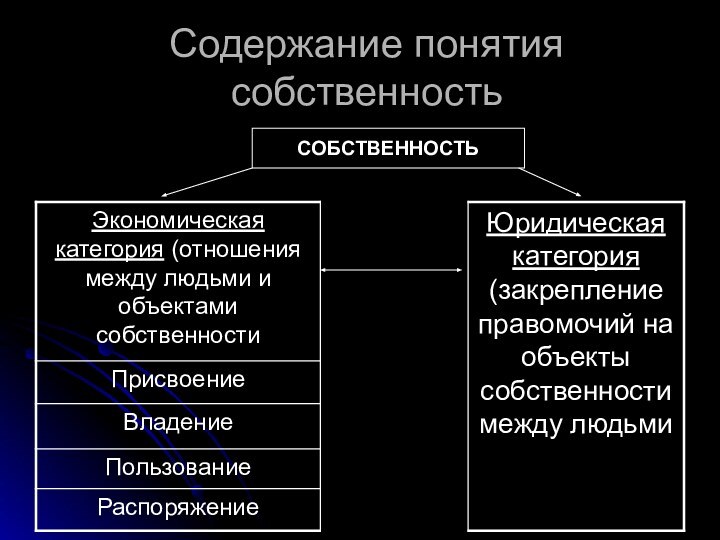 Содержание понятия собственность

СОБСТВЕННОСТЬ

Экономическая категория (отношения между людьми и объектами собственности

Присвоение

Владение

Пользование

Распоряжение

Юридическая категория (закрепление правомочий на объекты собственности между людьми